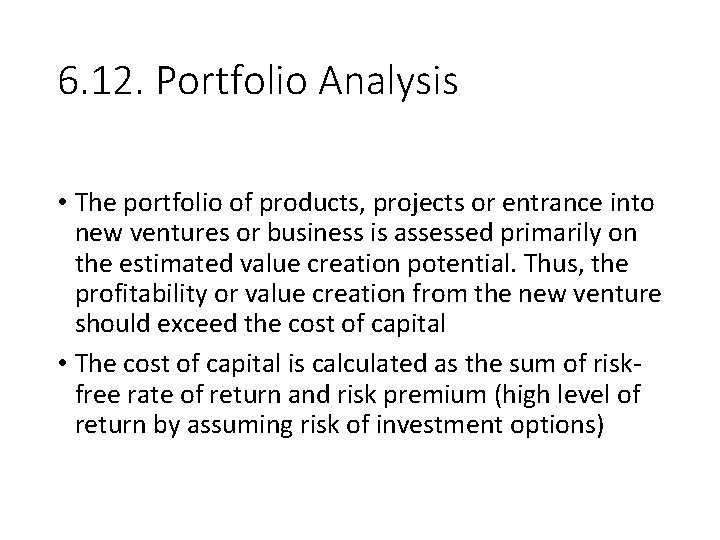 6.12. Portfolio Analysis

• The portfolio of products, projects or entrance into new ventures or business is assessed primarily on the estimated value creation potential. Thus, the profitability or value creation from the new venture should exceed the cost of capital

• The cost of capital is calculated as the sum of risk-free rate of return and risk premium (high level of return by assuming risk of investment options)